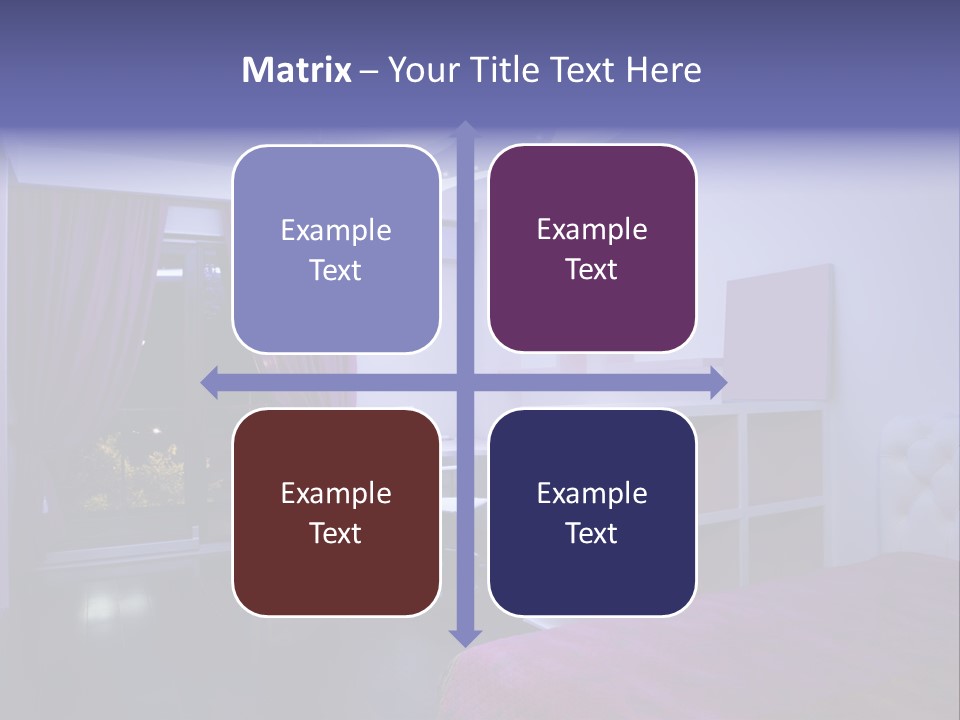 Matrix – Your Title Text Here

Example Text

Example Text

Example Text

Example Text